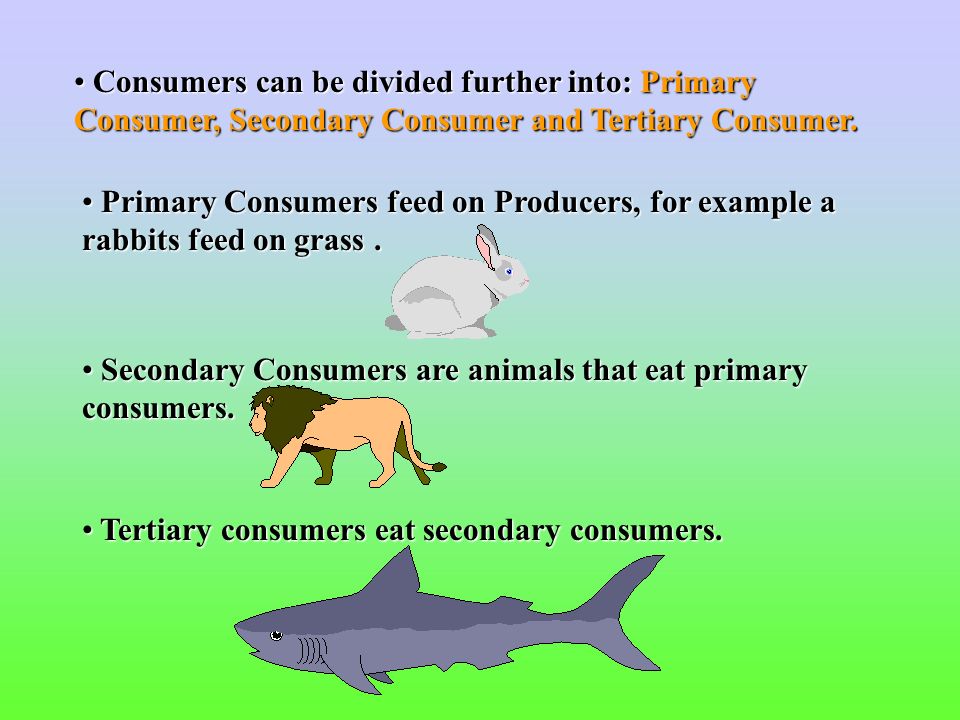 • Consumers can be divided further into: Primary Consumer, Secondary Consumer and Tertiary Consumer.

• Primary Consumers feed on Producers, for example a rabbits feed on grass .

• Secondary Consumers are animals that eat primary consumers.

• Tertiary consumers eat secondary consumers.